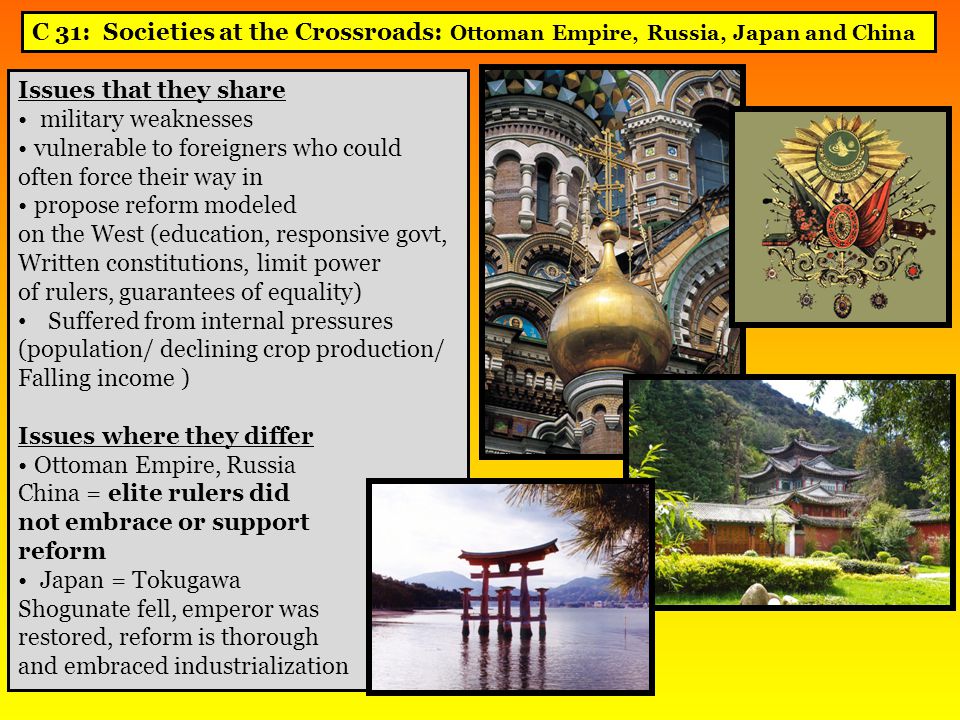 C 31: Societies at the Crossroads: Ottoman Empire, Russia, Japan and China

Issues that they share
• military weaknesses
• vulnerable to foreigners who could often force their way in
• propose reform modeled on the West (education, responsive govt, Written constitutions, limit power of rulers, guarantees of equality)
• Suffered from internal pressures (population/ declining crop production/ Falling income )

Issues where they differ
• Ottoman Empire, Russia China = elite rulers did not embrace or support reform
• Japan = Tokugawa Shogunate fell, emperor was restored, reform is thorough and embraced industrialization